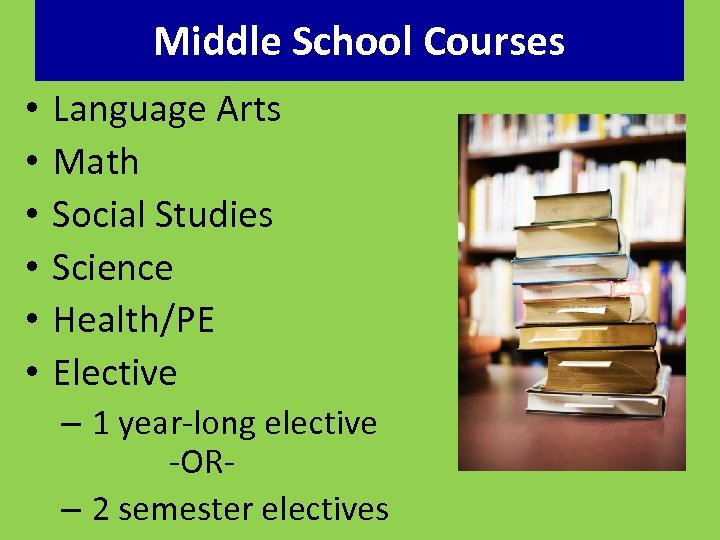 Middle School Courses

• Language Arts
• Math
• Social Studies
• Science
• Health/PE
• Elective
– 1 year-long elective
-OR-
– 2 semester electives